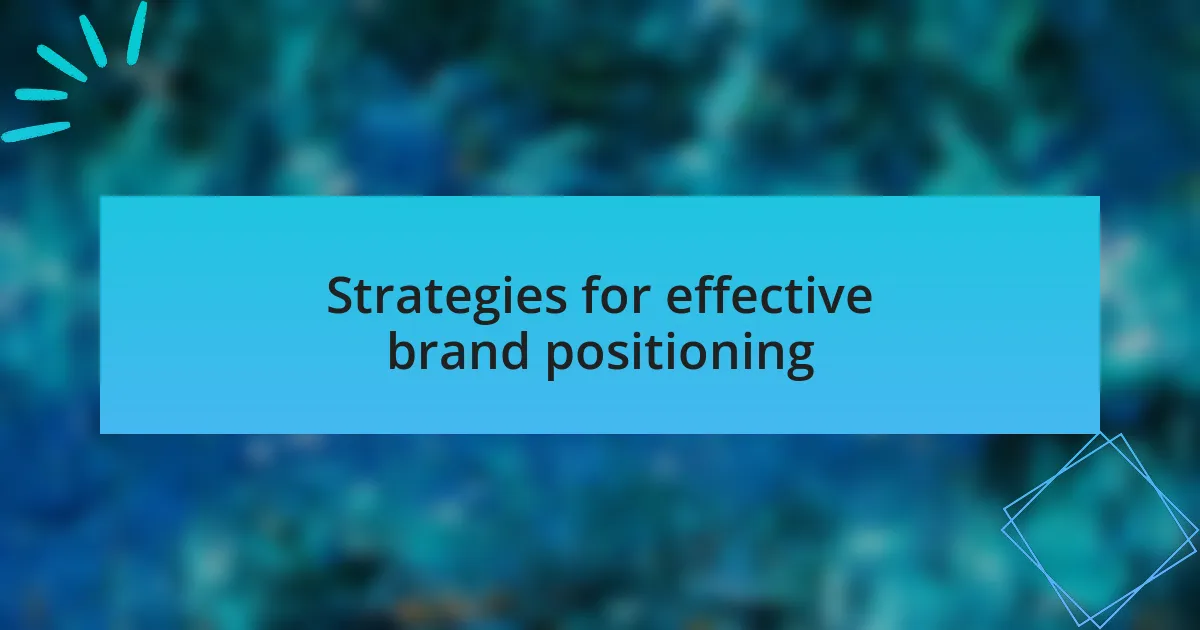 Strategies for effective brand positioning